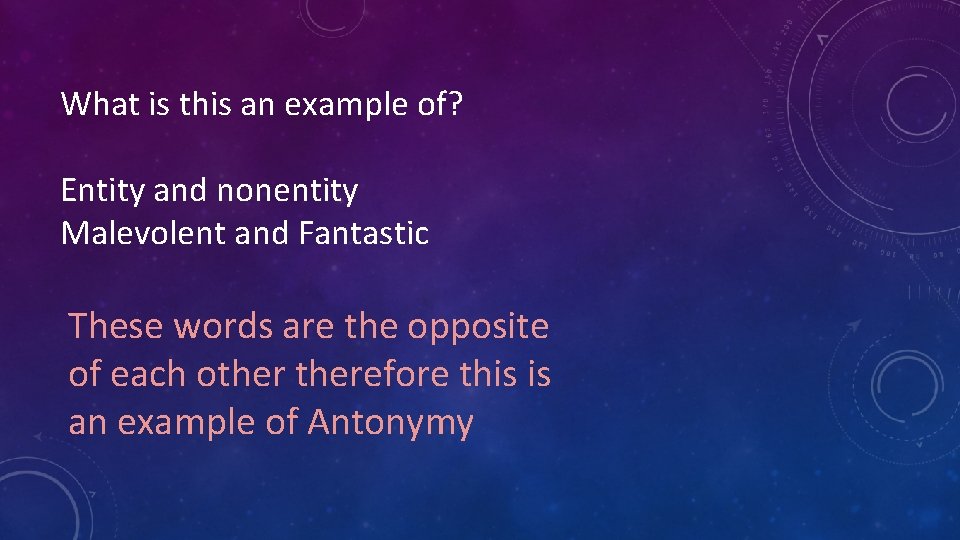 What is this an example of?

Entity and nonentity
Malevolent and Fantastic

These words are the opposite of each other therefore this is an example of Antonymy